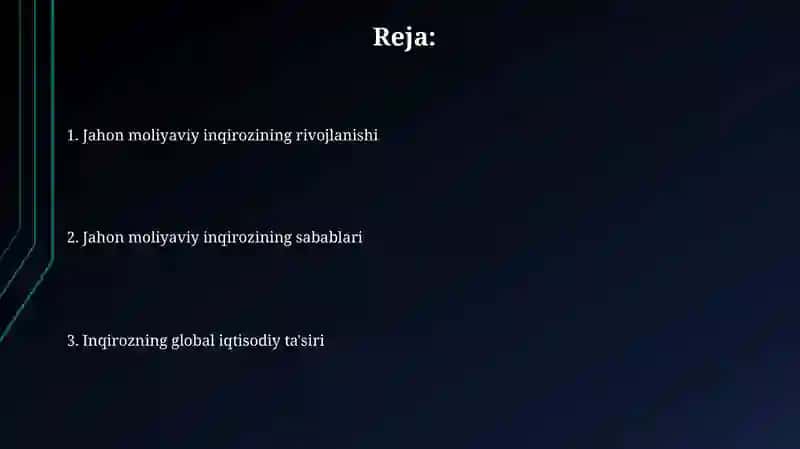 Reja:

1. Jahon moliyaviy inqirozining rivojlanishi

2. Jahon moliyaviy inqirozining sabablari

3. Inqirozning global iqtisodiy ta'siri